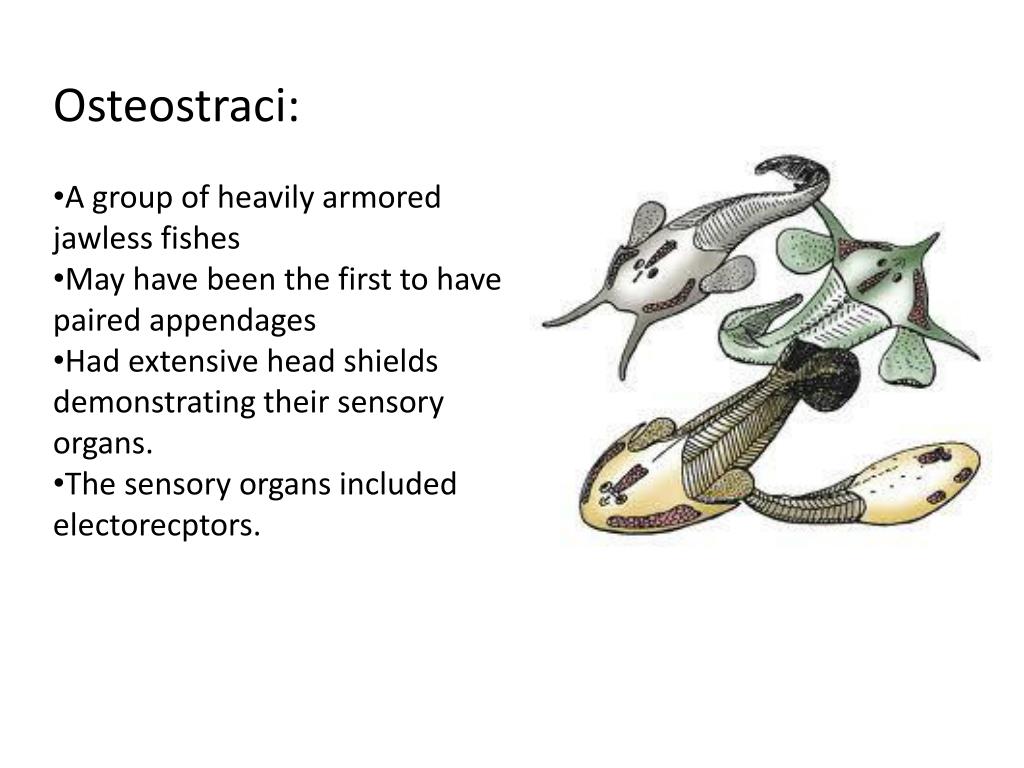 Osteostraci:

•A group of heavily armored jawless fishes
•May have been the first to have paired appendages
•Had extensive head shields demonstrating their sensory organs.
•The sensory organs included electorecptors.